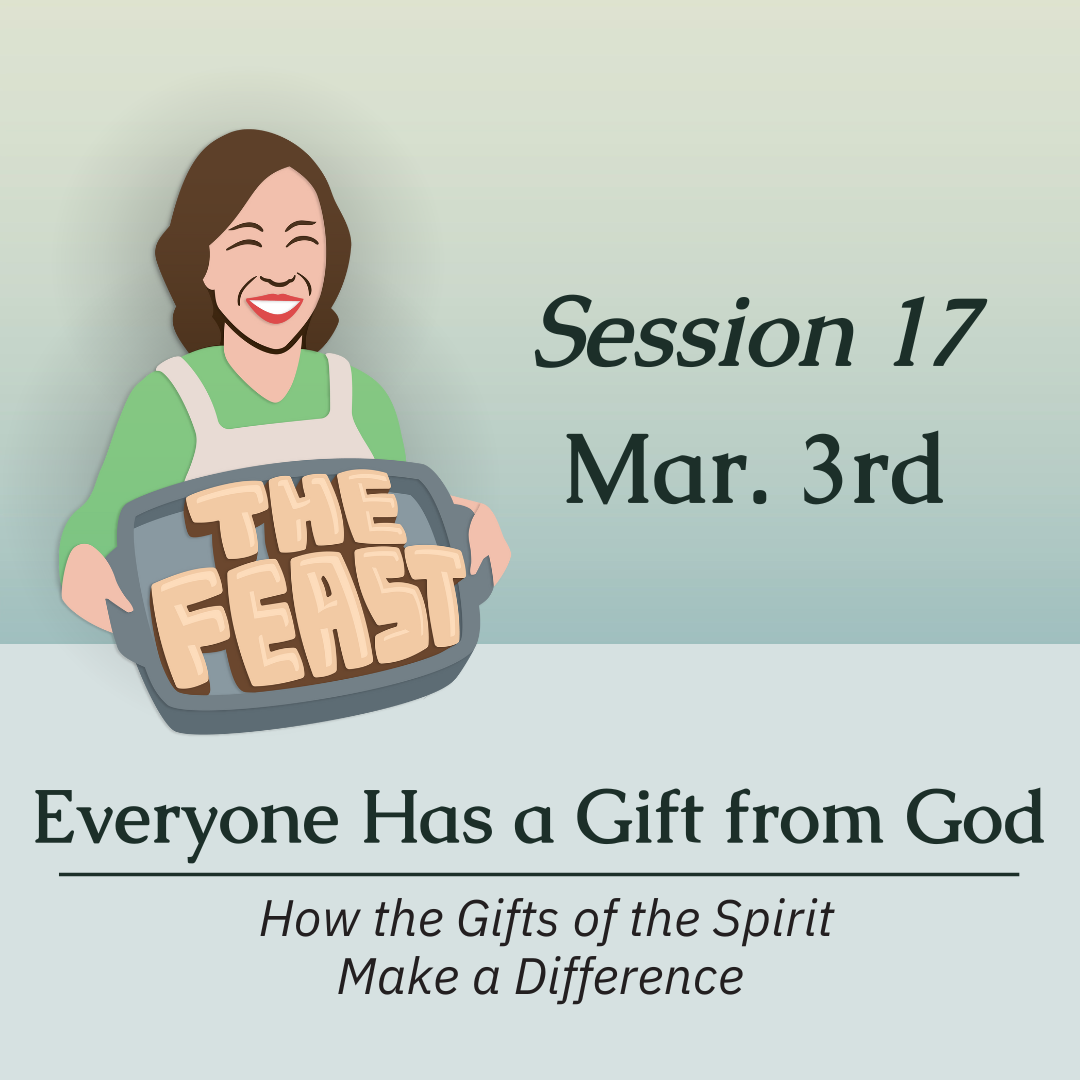 THE FEAST

Session 17
Mar. 3rd

Everyone Has a Gift from God

How the Gifts of the Spirit
Make a Difference